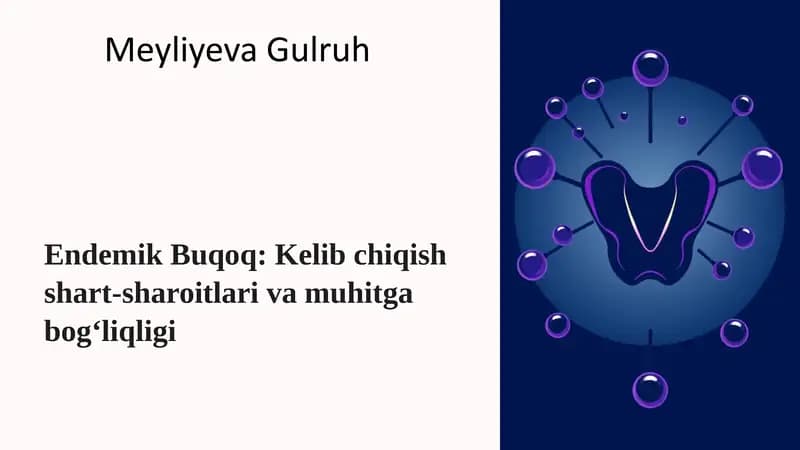 Meyliyeva Gulruh

Endemik Buqoq: Kelib chiqish shart-sharoitlari va muhitga bog‘liqligi